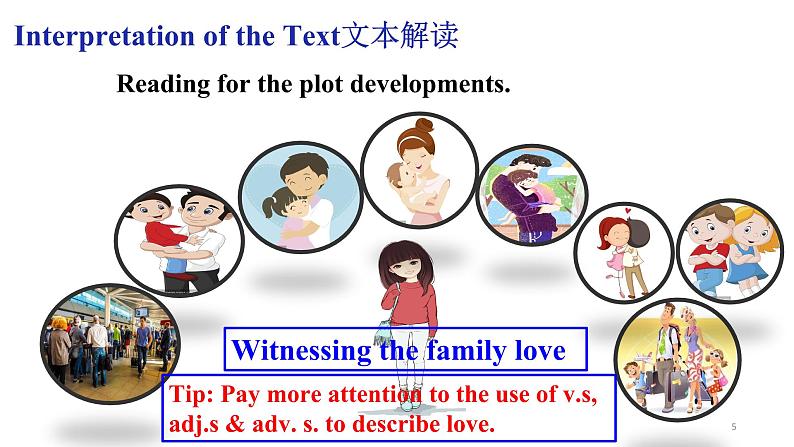 Interpretation of the Text文本解读

Reading for the plot developments.

Witnessing the family love

Tip: Pay more attention to the use of v.s, adj.s & adv. s. to describe love.

5